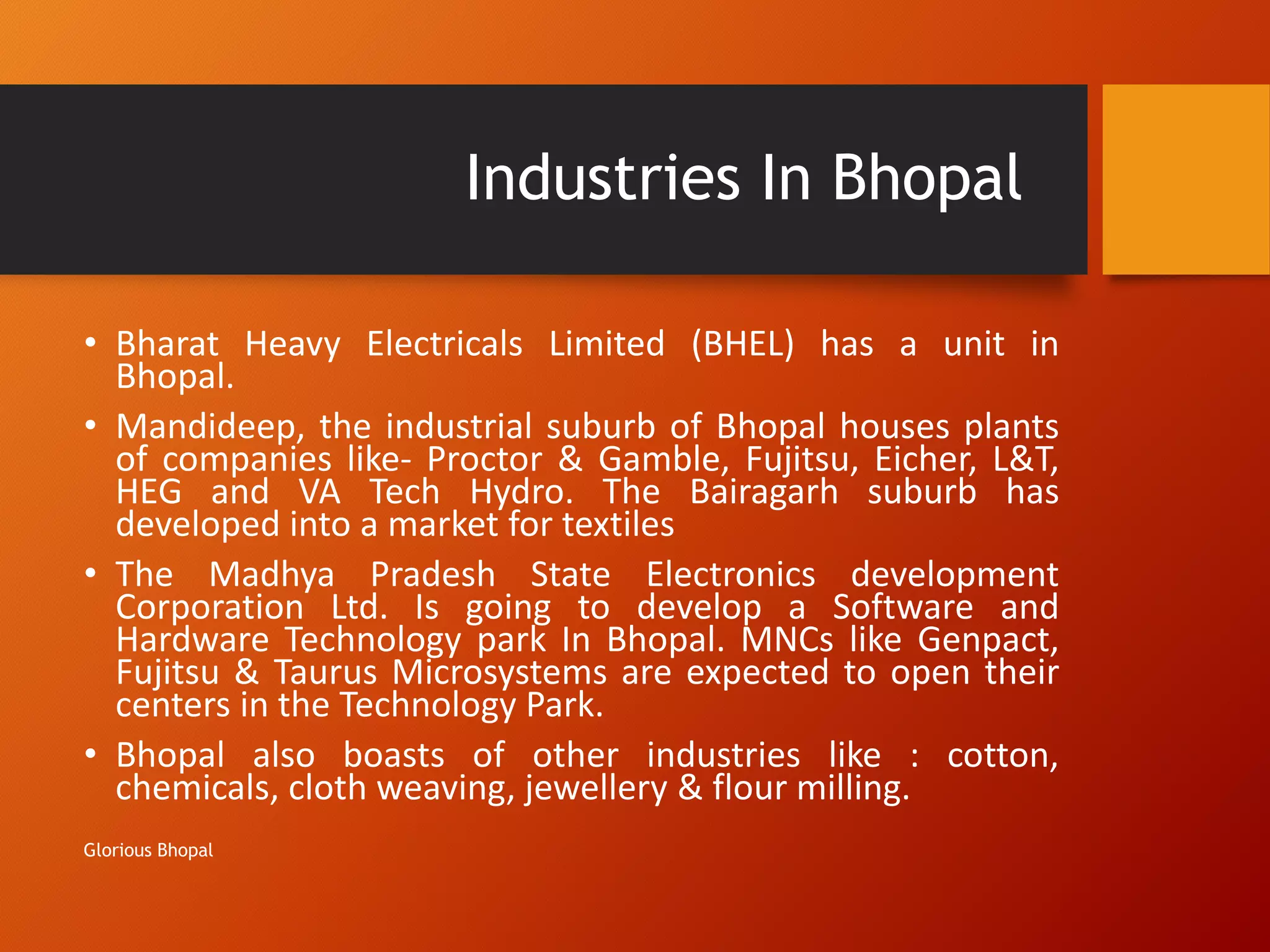 Industries In Bhopal

• Bharat Heavy Electricals Limited (BHEL) has a unit in Bhopal.

• Mandideep, the industrial suburb of Bhopal houses plants of companies like- Proctor & Gamble, Fujitsu, Eicher, L&T, HEG and VA Tech Hydro. The Bairagarh suburb has developed into a market for textiles

• The Madhya Pradesh State Electronics development Corporation Ltd. Is going to develop a Software and Hardware Technology park In Bhopal. MNCs like Genpact, Fujitsu & Taurus Microsystems are expected to open their centers in the Technology Park.

• Bhopal also boasts of other industries like : cotton, chemicals, cloth weaving, jewellery & flour milling.

Glorious Bhopal